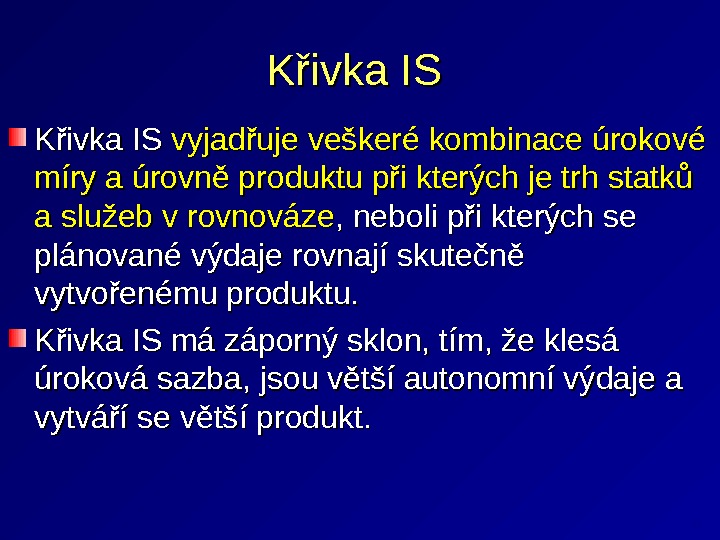 Křivka IS

Křivka IS vyjadřuje veškeré kombinace úrokové míry a úrovně produktu při kterých je trh statků a služeb v rovnováze, neboli při kterých se plánované výdaje rovnají skutečně vytvořenému produktu.

Křivka IS má záporný sklon, tím, že klesá úroková sazba, jsou větší autonomní výdaje a vytváří se větší produkt.